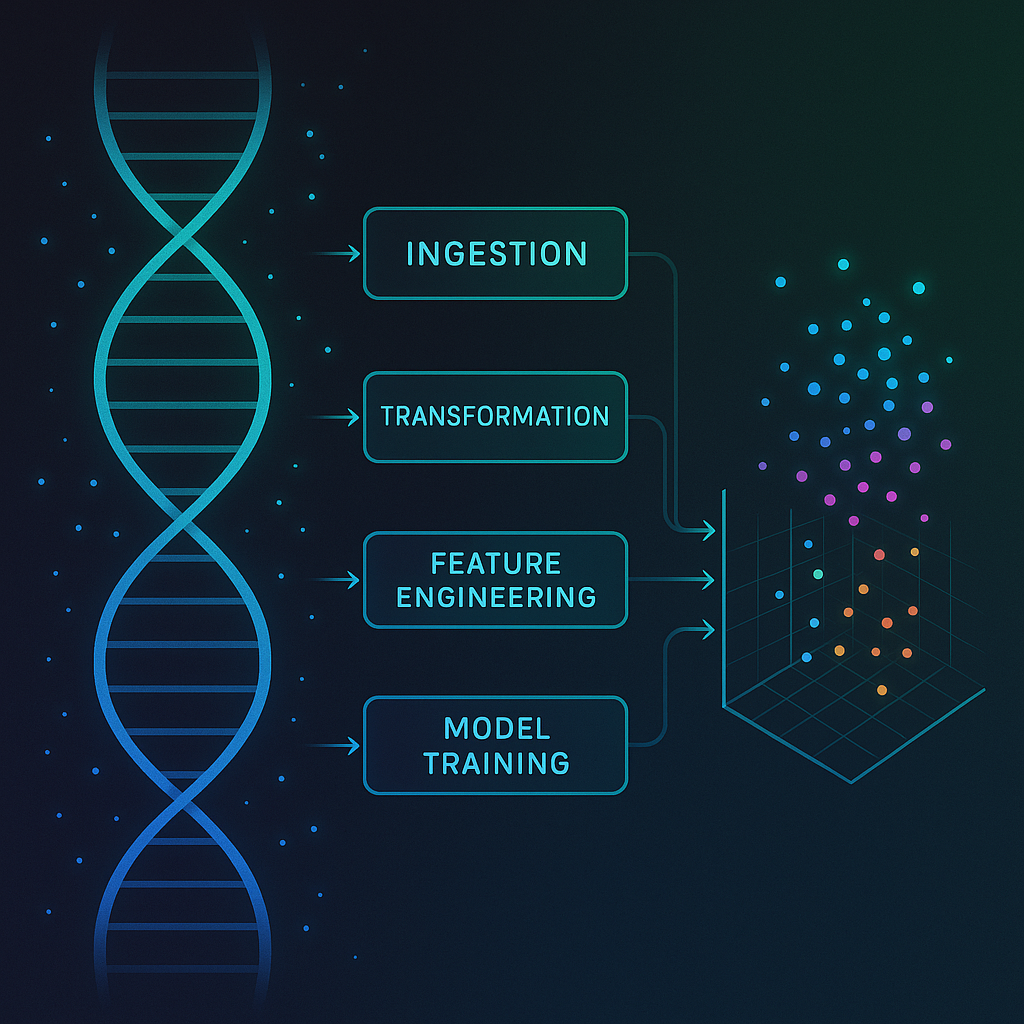 INGESTION

TRANSFORMATION

FEATURE ENGINEERING

MODEL TRAINING